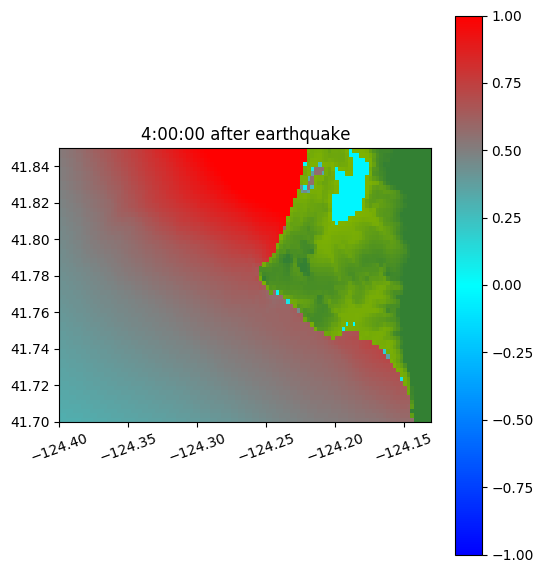 4:00:00 after earthquake

41.84
41.82
41.80
41.78
41.76
41.74
41.72
41.70

−124.40
−124.35
−124.30
−124.25
−124.20
−124.15

1.00
0.75
0.50
0.25
0.00
−0.25
−0.50
−0.75
−1.00